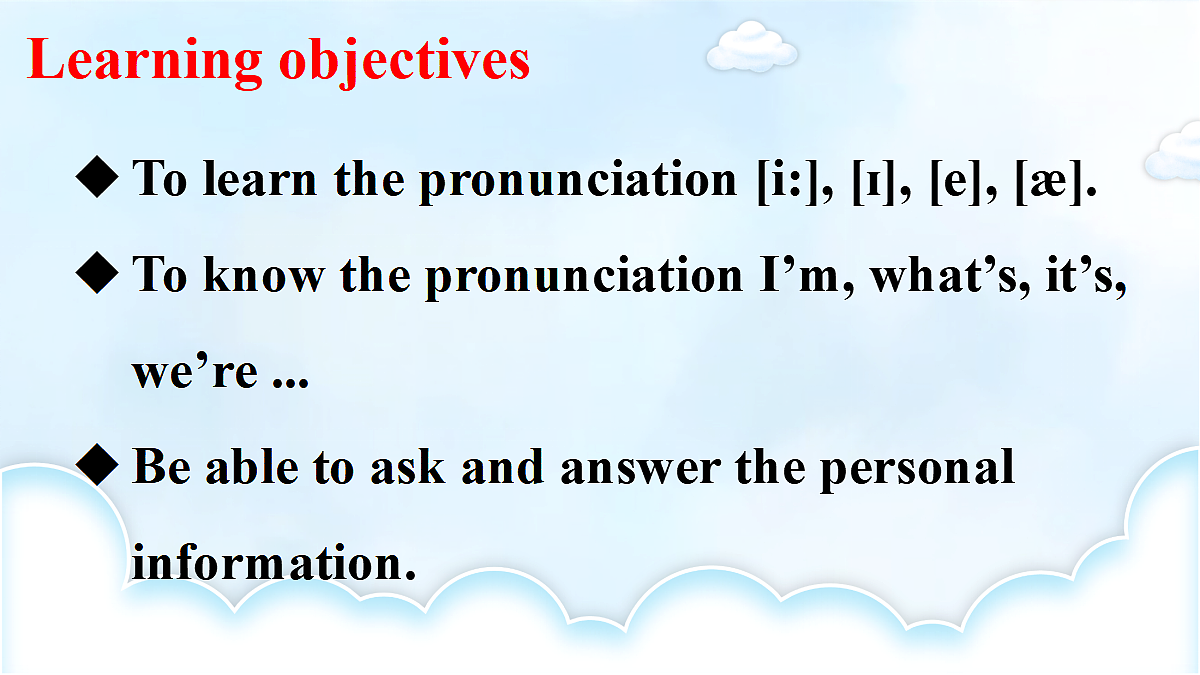 Learning objectives

◆ To learn the pronunciation [i:], [ɪ], [e], [æ].

◆ To know the pronunciation I’m, what’s, it’s, we’re ...

◆ Be able to ask and answer the personal information.